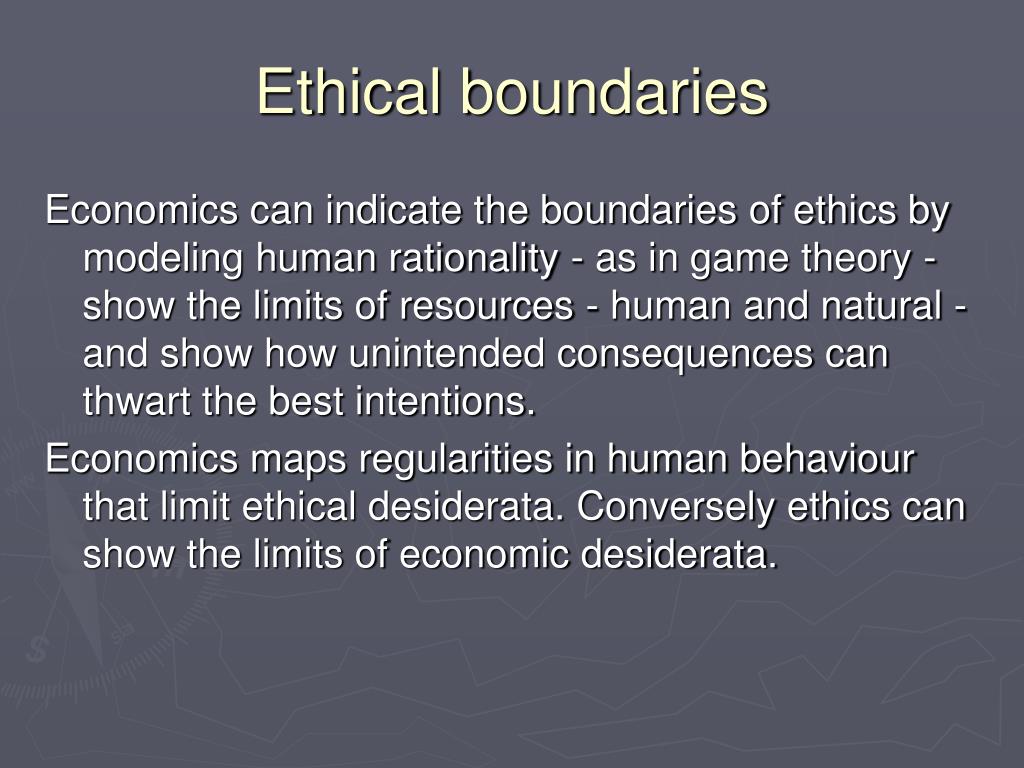 Ethical boundaries

Economics can indicate the boundaries of ethics by modeling human rationality - as in game theory - show the limits of resources - human and natural - and show how unintended consequences can thwart the best intentions.

Economics maps regularities in human behaviour that limit ethical desiderata. Conversely ethics can show the limits of economic desiderata.